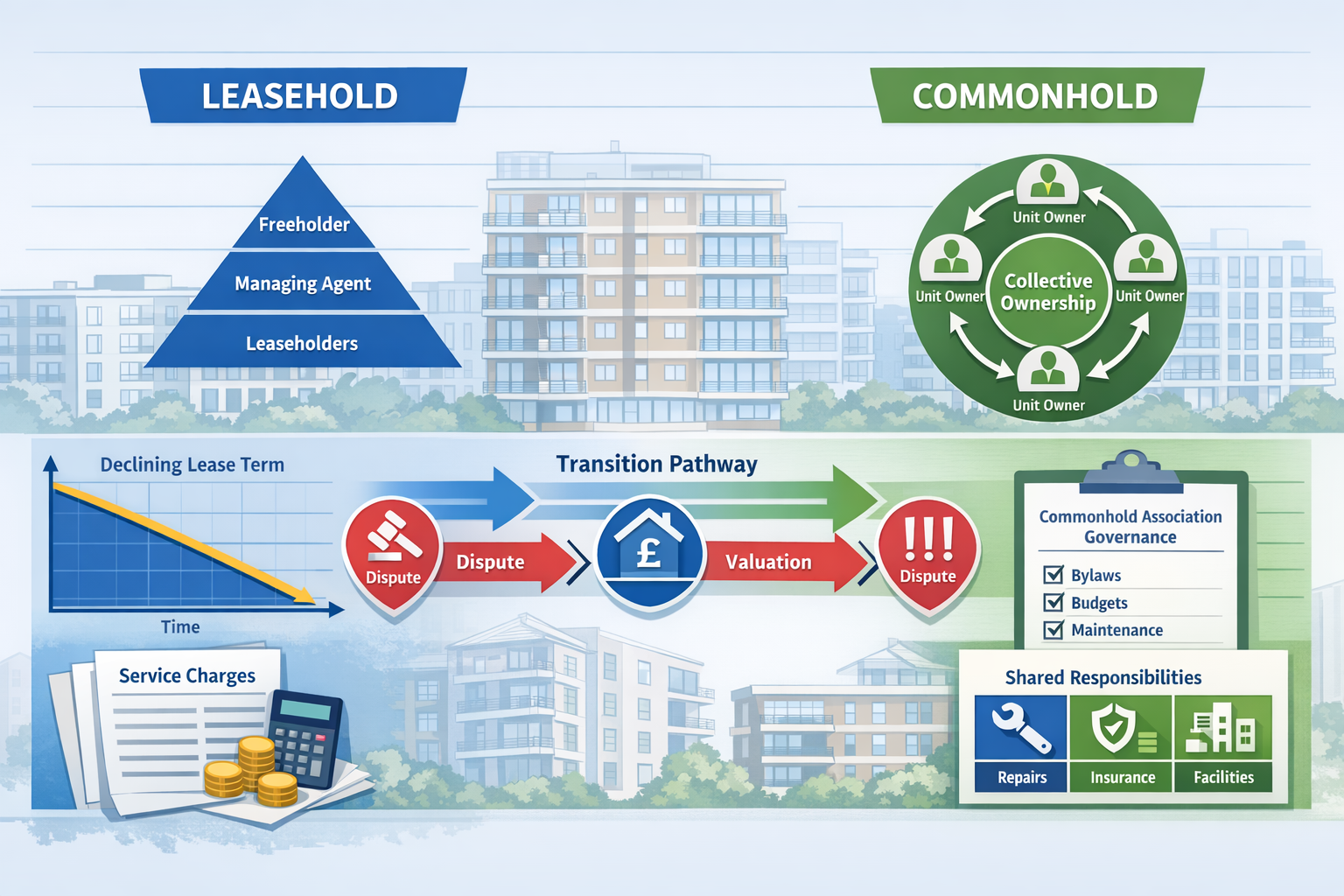 LEASEHOLD

COMMONHOLD

Freeholder

Managing Agent

Leaseholders

Unit Owner

Unit Owner

Collective Ownership

Unit Owner

Unit Owner

Declining Lease Term

Time

Transition Pathway

Dispute

Dispute

£

Valuation

!!!

Dispute

Commonhold Association Governance

Bylaws

Budgets

Maintenance

Service Charges

Shared Responsibilities

Repairs

Insurance

Facilities